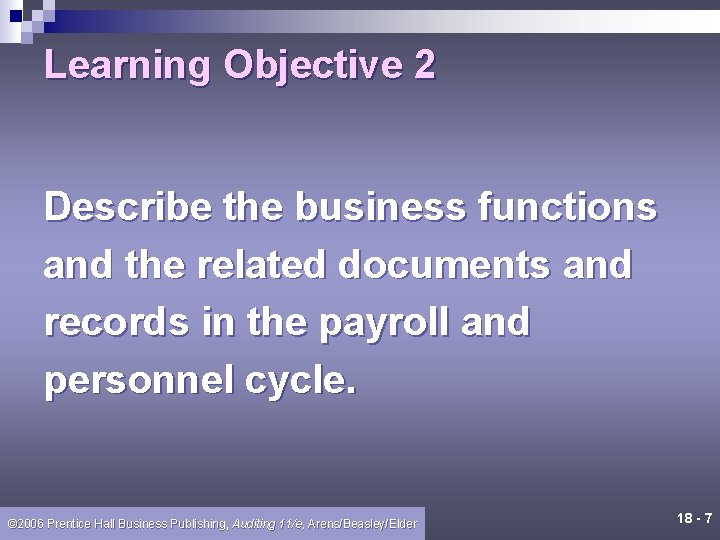 Learning Objective 2

Describe the business functions and the related documents and records in the payroll and personnel cycle.

©2006 Prentice Hall Business Publishing, Auditing 11/e, Arens/Beasley/Elder

18 - 7